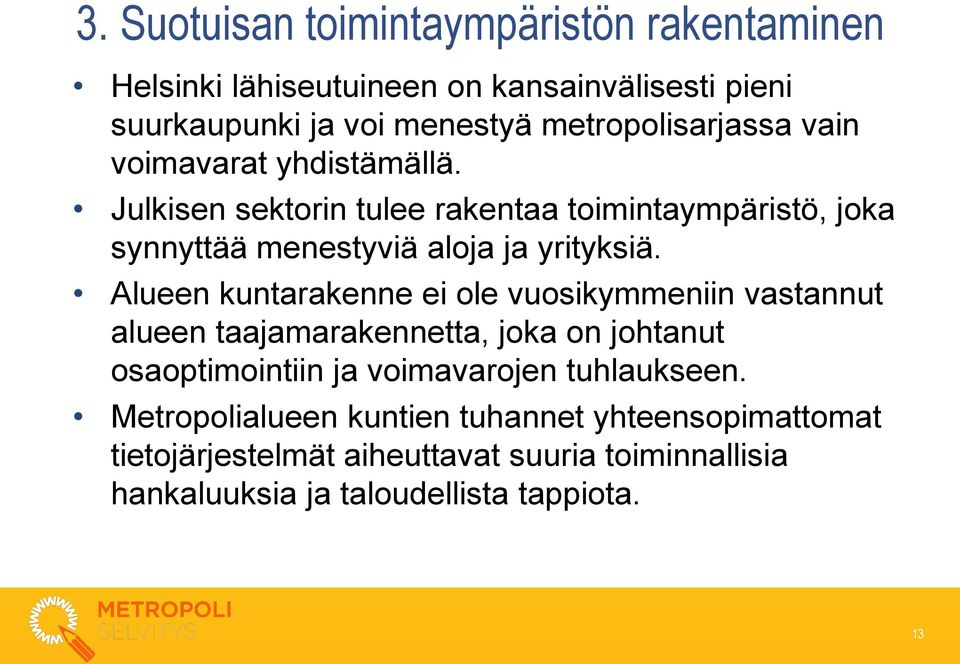 3. Suotuisan toimintaympäristön rakentaminen

• Helsinki lähiseutuineen on kansainvälisesti pieni suurkaupunki ja voi menestyä metropolisarjassa vain voimavarat yhdistämällä.

• Julkisen sektorin tulee rakentaa toimintaympäristö, joka synnyttää menestyviä aloja ja yrityksiä.

• Alueen kuntarakenne ei ole vuosikymmeniin vastannut alueen taajamarakennetta, joka on johtanut osaoptimointiin ja voimavarojen tuhlaukseen.

• Metropolialueen kuntien tuhannet yhteensopimattomat tietojärjestelmät aiheuttavat suuria toiminnallisia hankaluuksia ja taloudellista tappiota.

METROPOLI SELVITYS

13